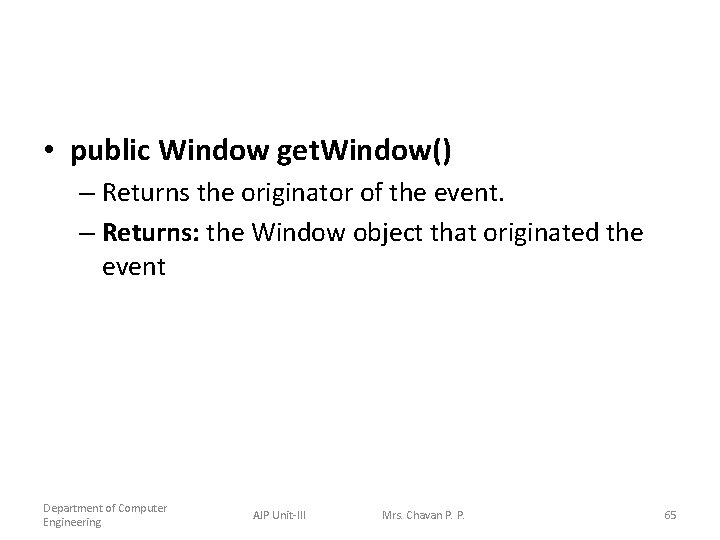 • public Window getWindow()
– Returns the originator of the event.
– Returns: the Window object that originated the event

Department of Computer Engineering
AJP Unit-III
Mrs. Chavan P. P.
65